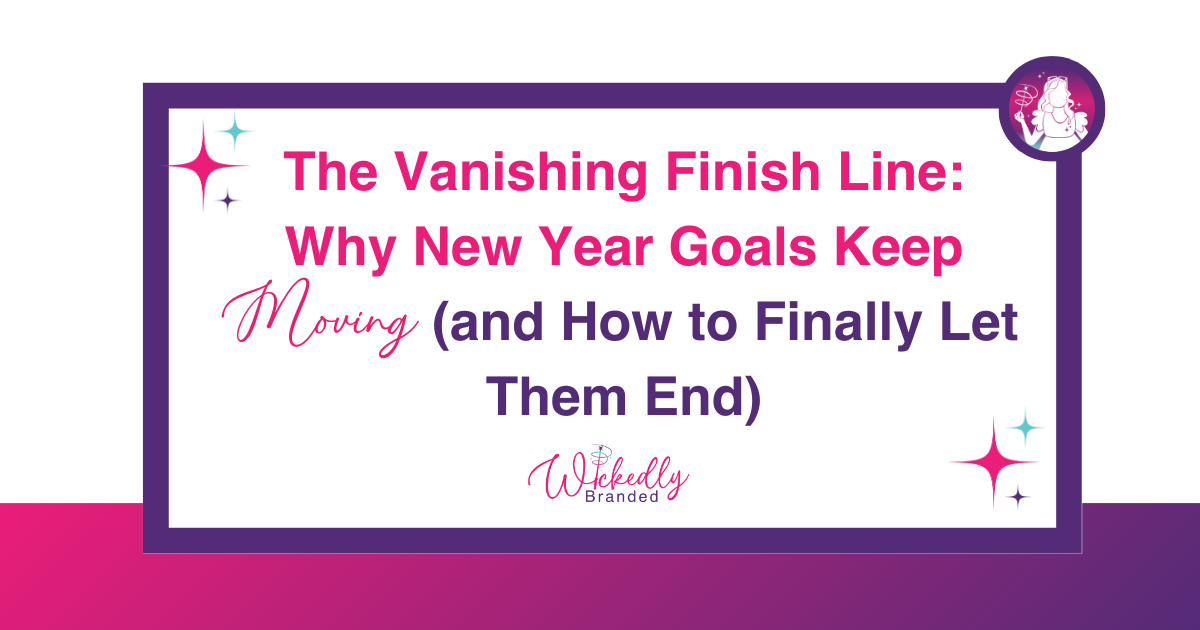 The Vanishing Finish Line: Why New Year Goals Keep Moving (and How to Finally Let Them End)

Wickedly Branded